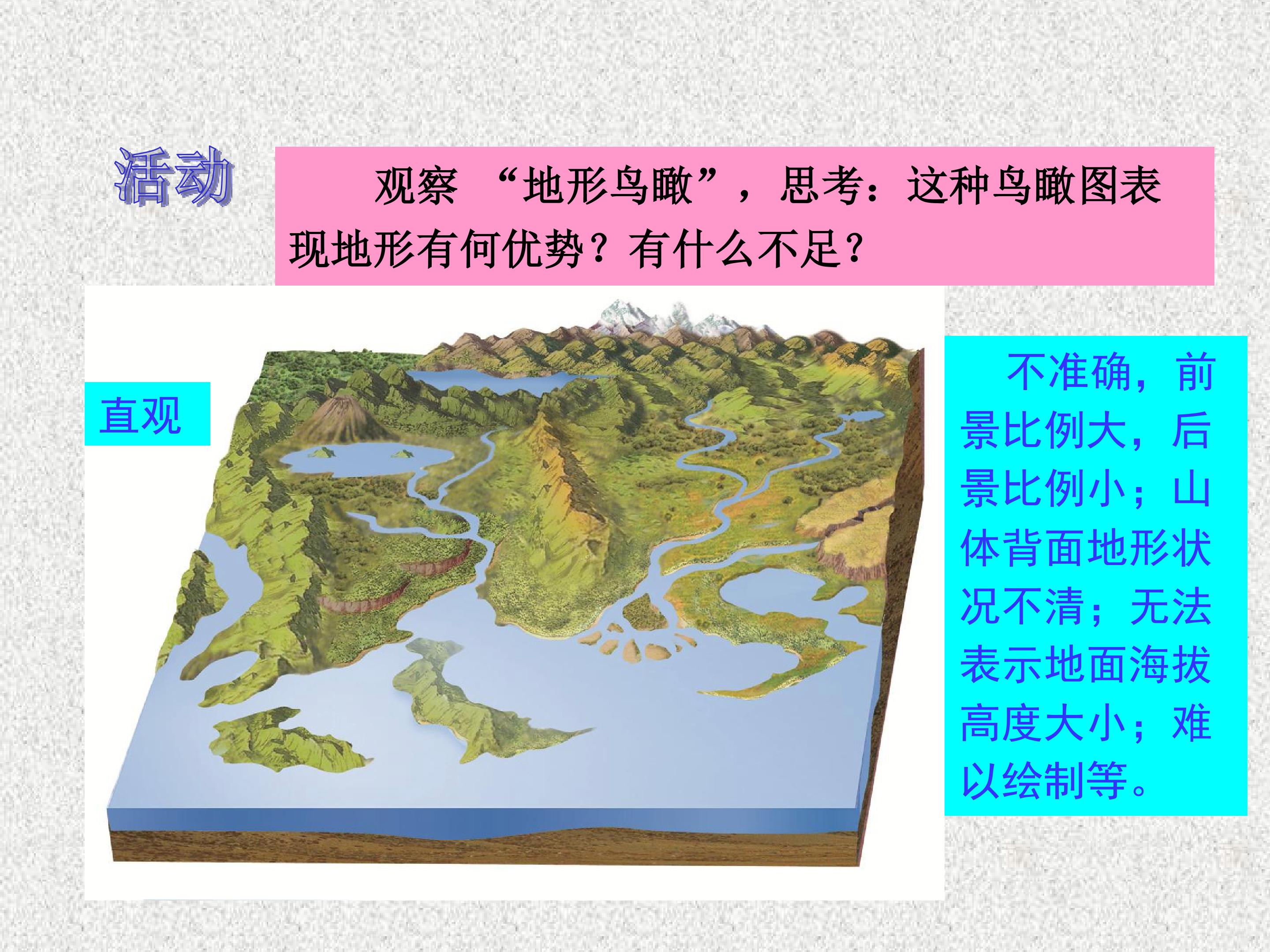 活动

观察“地形鸟瞰”，思考：这种鸟瞰图表现地形有何优势？有什么不足？

直观

不准确，前景比例大，后景比例小；山体背面地形状况不清；无法表示地面海拔高度大小；难以绘制等。